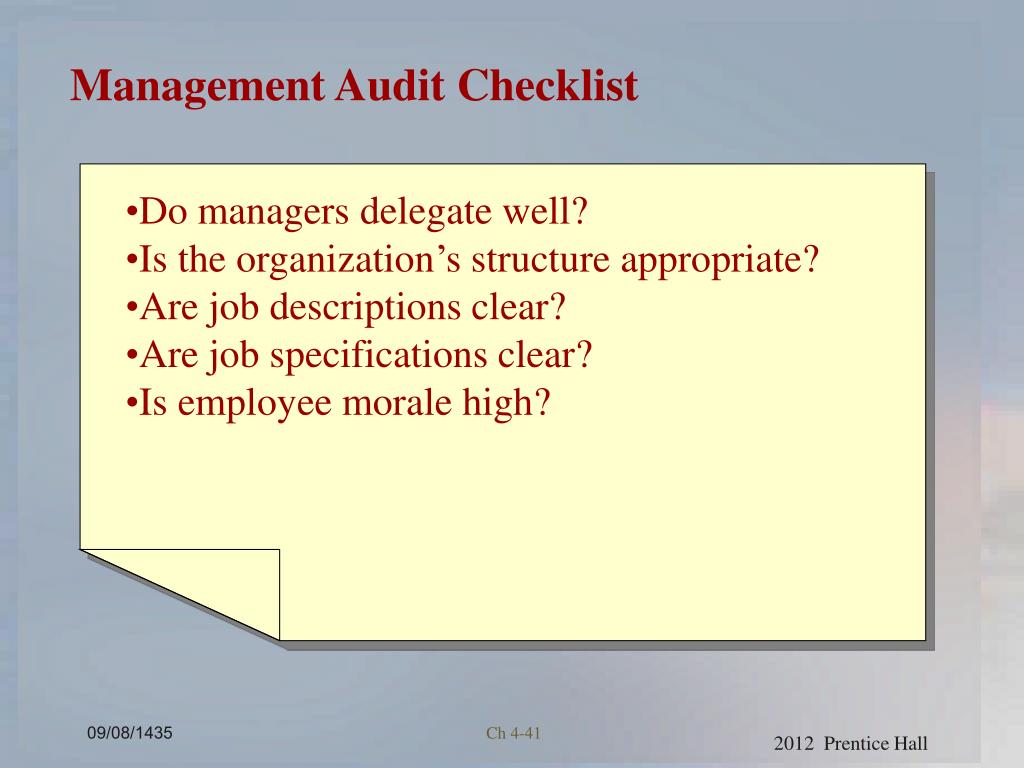 Management Audit Checklist

•Do managers delegate well?
•Is the organization's structure appropriate?
•Are job descriptions clear?
•Are job specifications clear?
•Is employee morale high?

09/08/1435

Ch 4-41

2012 Prentice Hall